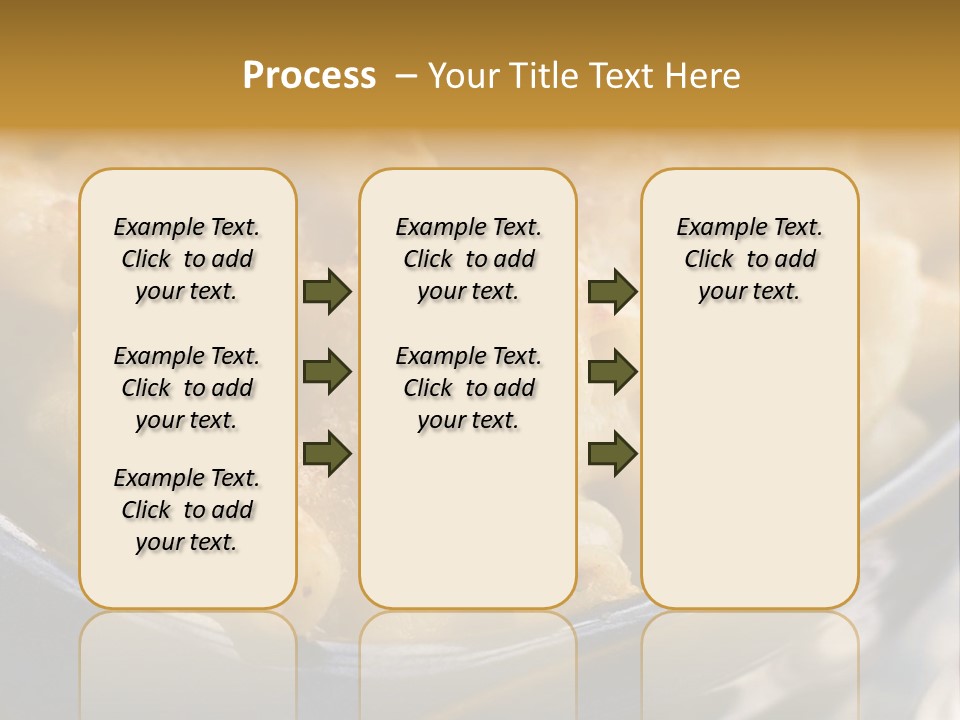 Process – Your Title Text Here

Example Text. Click to add your text.

Example Text. Click to add your text.

Example Text. Click to add your text.

Example Text. Click to add your text.

Example Text. Click to add your text.

Example Text. Click to add your text.